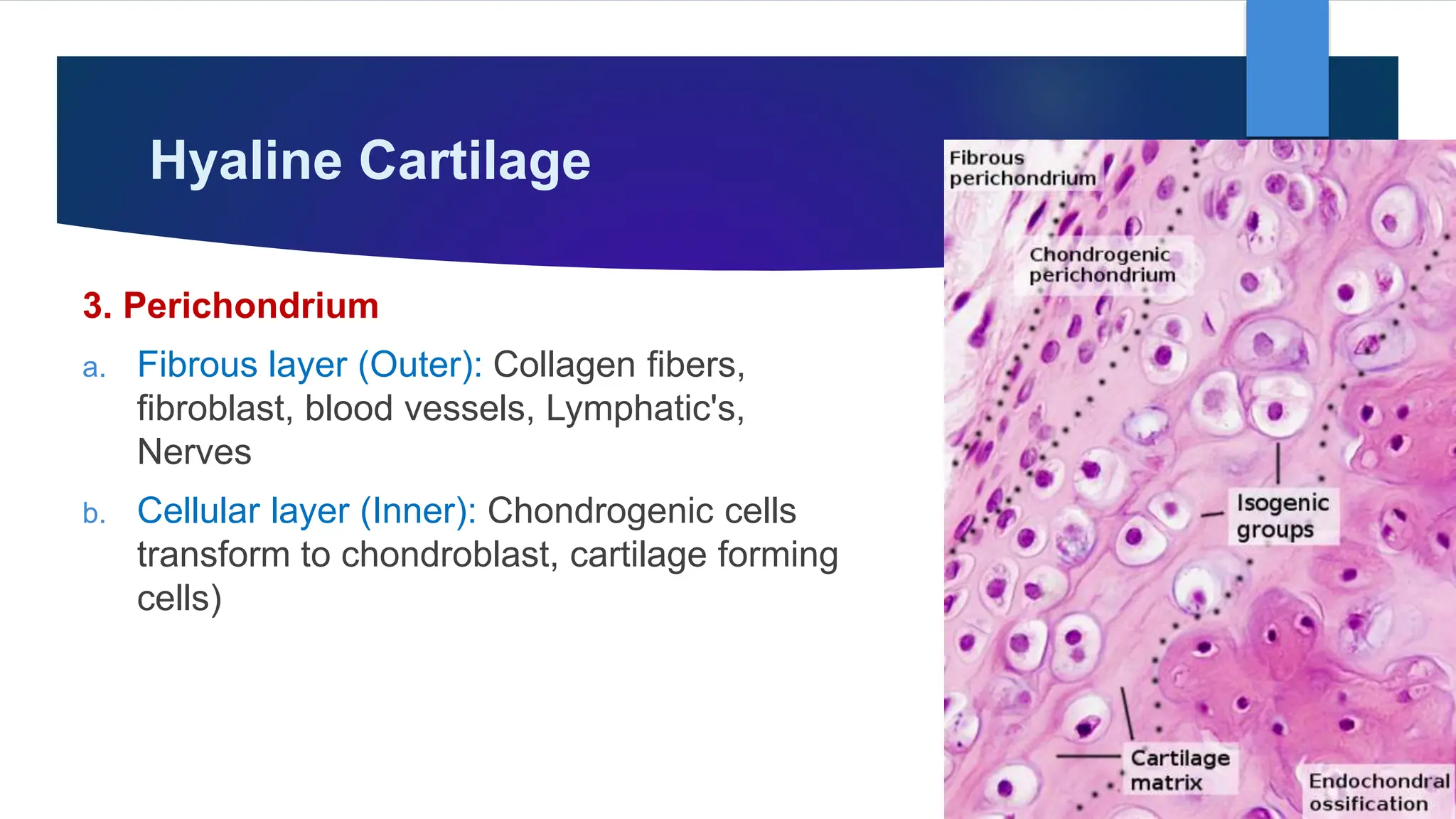 Hyaline Cartilage

3. Perichondrium

a. Fibrous layer (Outer): Collagen fibers, fibroblast, blood vessels, Lymphatic's, Nerves

b. Cellular layer (Inner): Chondrogenic cells transform to chondroblast, cartilage forming cells)

Fibrous perichondrium

Chondrogenic perichondrium

Isogenic groups

Cartilage matrix

Endochondral ossification